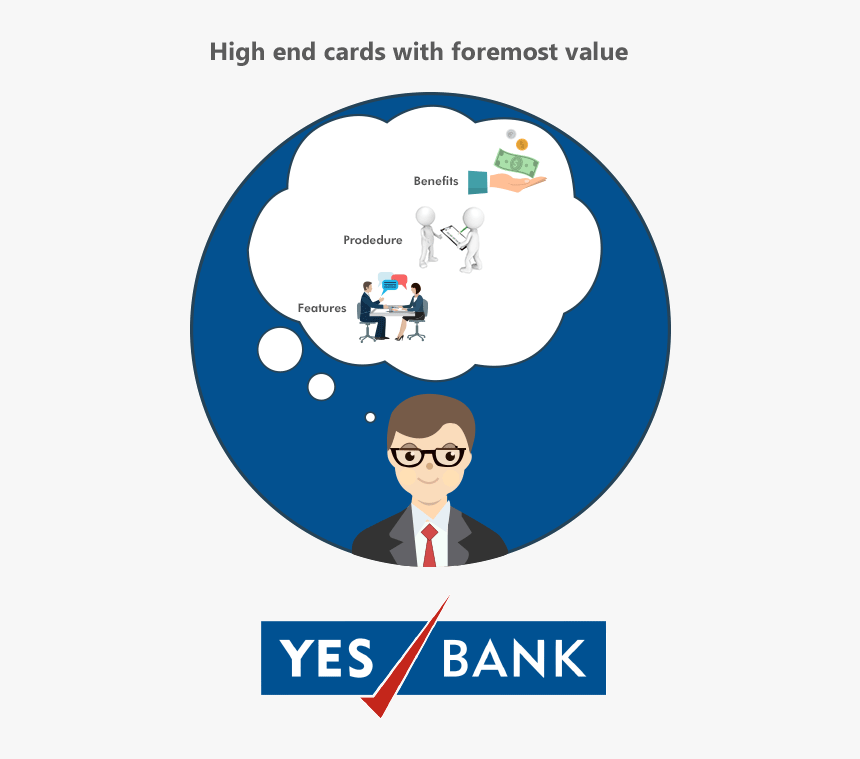 High end cards with foremost value

Benefits

Prodedure

Features

YES BANK